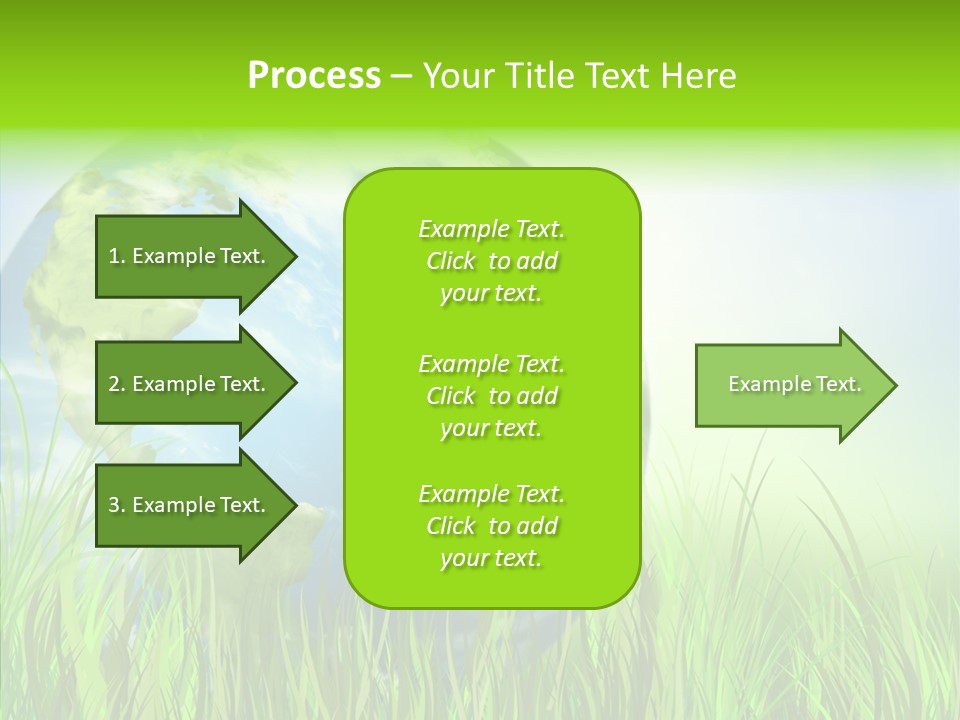 Process – Your Title Text Here

1. Example Text.

2. Example Text.

3. Example Text.

Example Text. Click to add your text.

Example Text. Click to add your text.

Example Text. Click to add your text.

Example Text.